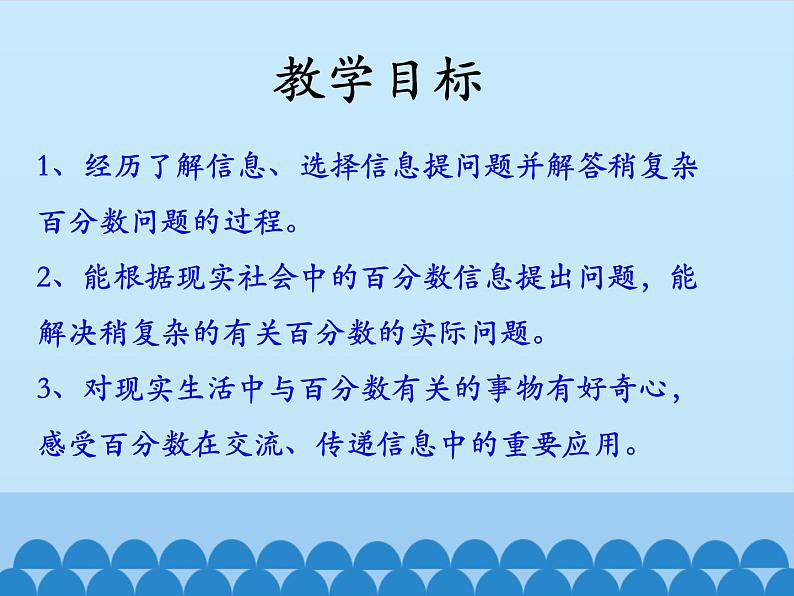 教学目标

1、经历了解信息、选择信息提问题并解答稍复杂百分数问题的过程。

2、能根据现实社会中的百分数信息提出问题，能解决稍复杂的有关百分数的实际问题。

3、对现实生活中与百分数有关的事物有好奇心，感受百分数在交流、传递信息中的重要应用。